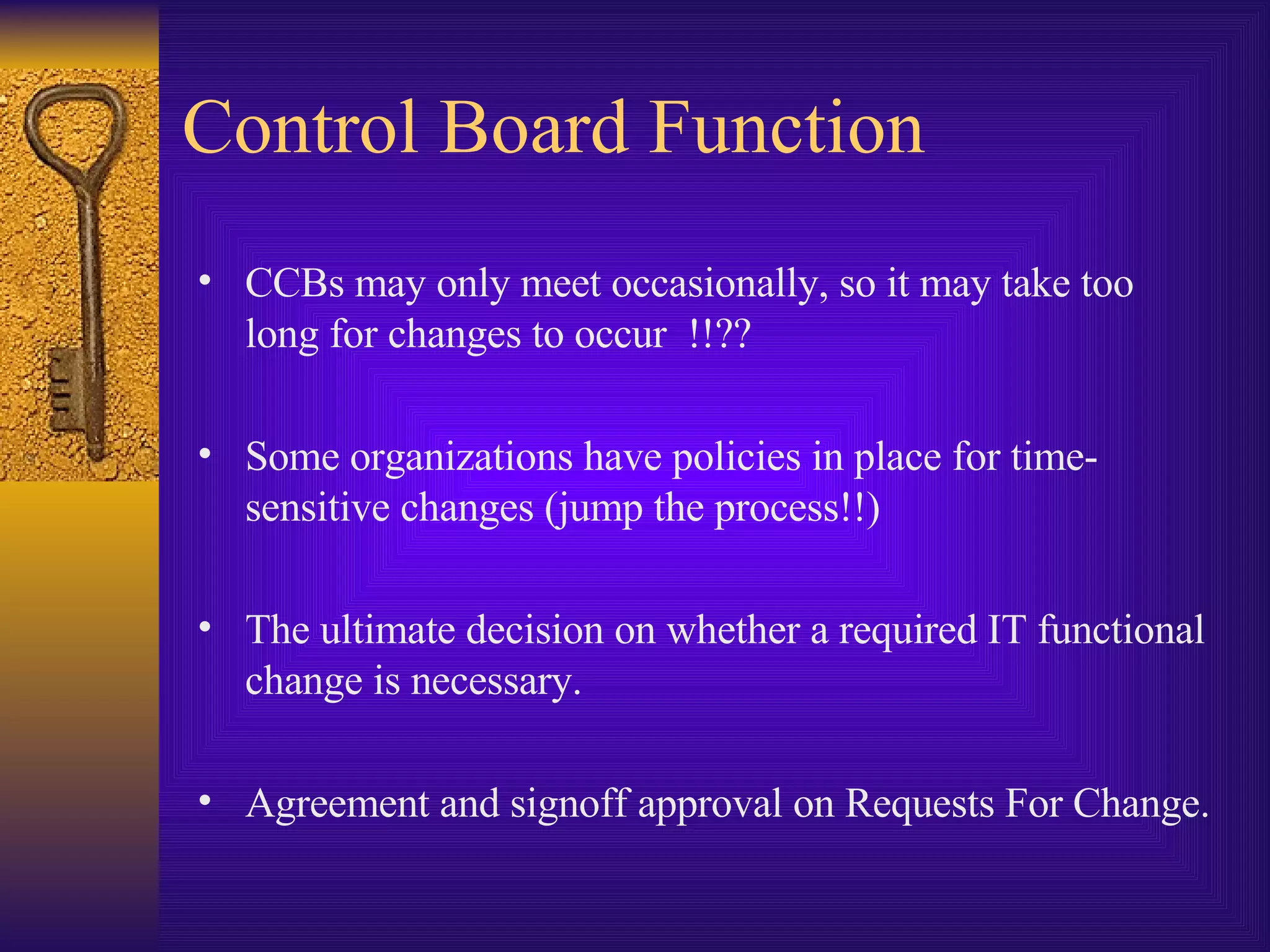 Control Board Function

• CCBs may only meet occasionally, so it may take too long for changes to occur !!??

• Some organizations have policies in place for time-sensitive changes (jump the process!!)

• The ultimate decision on whether a required IT functional change is necessary.

• Agreement and signoff approval on Requests For Change.